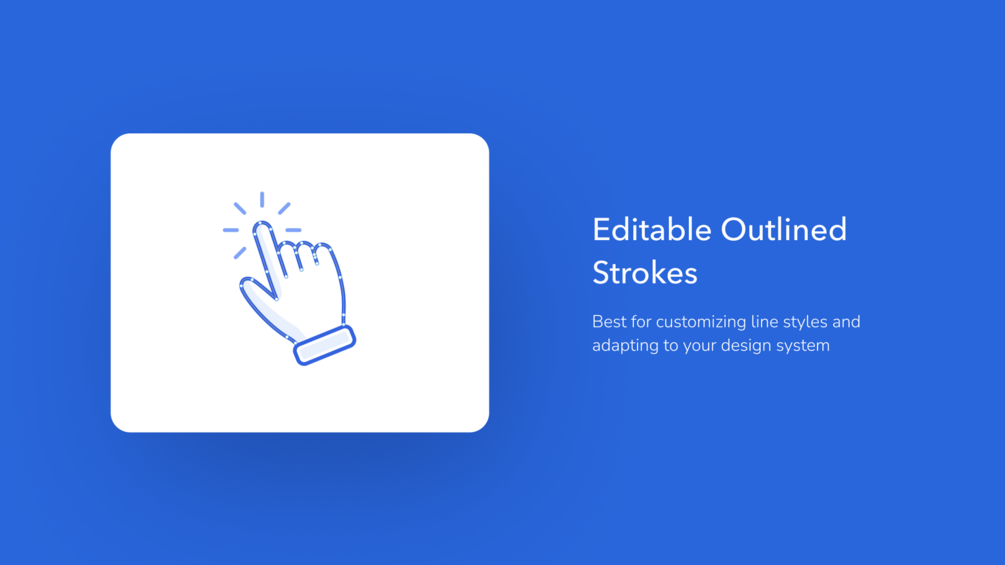 Editable Outlined Strokes

Best for customizing line styles and adapting to your design system